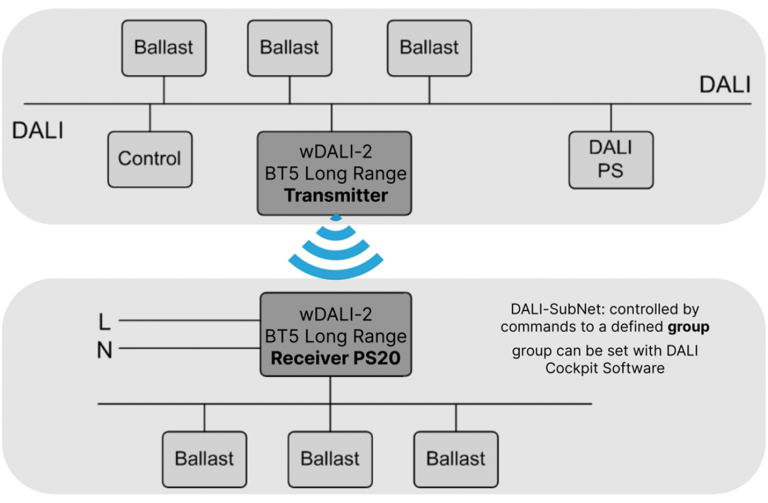 Ballast Ballast Ballast

DALI

DALI

Control

wDALI-2
BT5 Long Range
Transmitter

DALI
PS

L
N

wDALI-2
BT5 Long Range
Receiver PS20

DALI-SubNet: controlled by commands to a defined group

group can be set with DALI Cockpit Software

Ballast Ballast Ballast